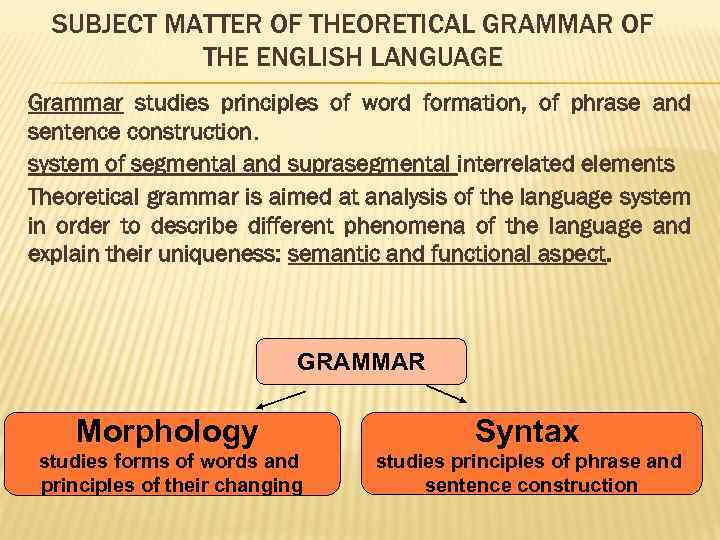 SUBJECT MATTER OF THEORETICAL GRAMMAR OF THE ENGLISH LANGUAGE

Grammar studies principles of word formation, of phrase and sentence construction.

system of segmental and suprasegmental interrelated elements

Theoretical grammar is aimed at analysis of the language system in order to describe different phenomena of the language and explain their uniqueness: semantic and functional aspect.

GRAMMAR

Morphology
studies forms of words and principles of their changing

Syntax
studies principles of phrase and sentence construction